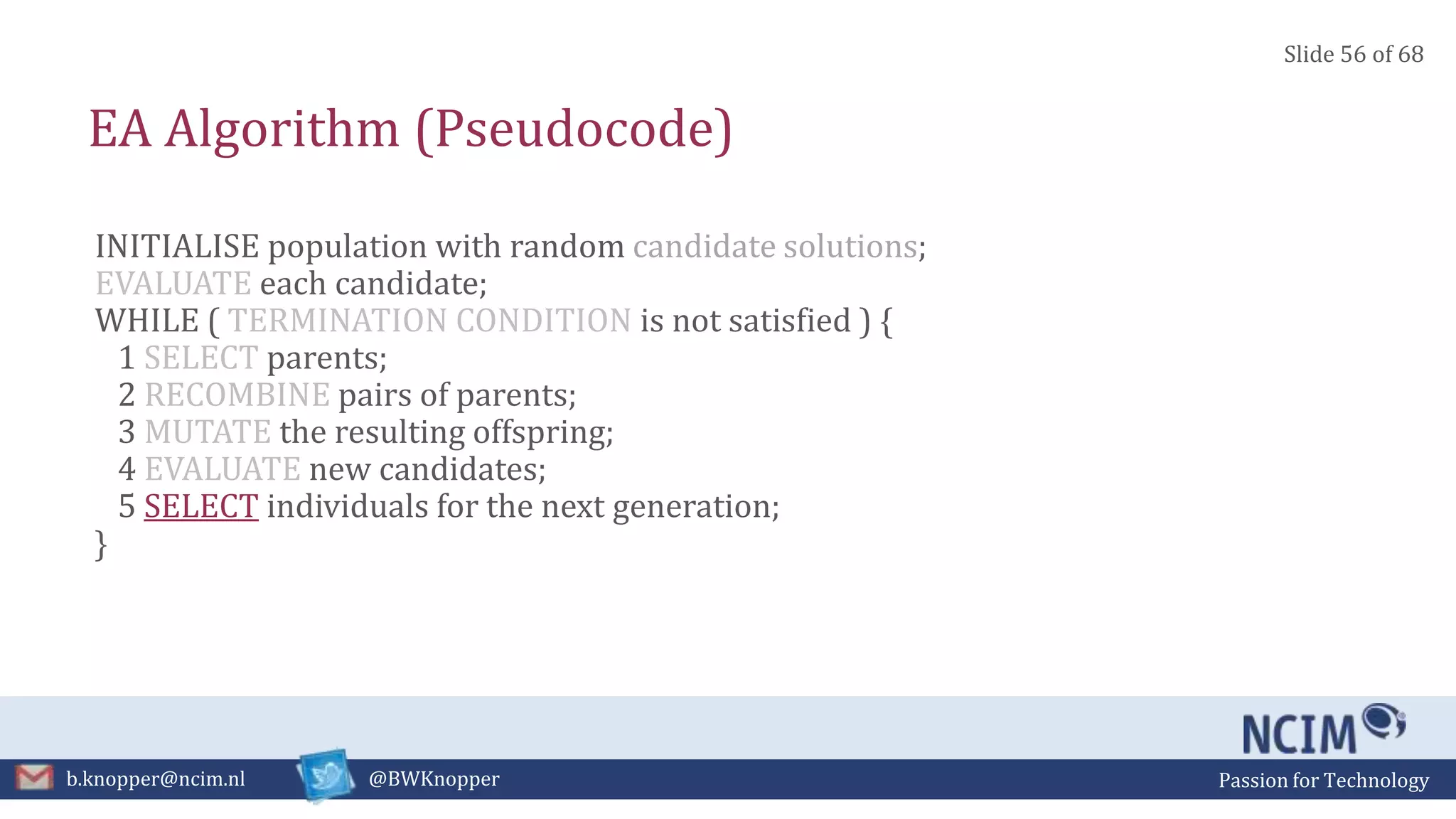 Slide 56 of 68

EA Algorithm (Pseudocode)

INITIALISE population with random candidate solutions;
EVALUATE each candidate;
WHILE ( TERMINATION CONDITION is not satisfied ) {
1 SELECT parents;
2 RECOMBINE pairs of parents;
3 MUTATE the resulting offspring;
4 EVALUATE new candidates;
5 SELECT individuals for the next generation;
}

NCIM

b.knopper@ncim.nl @BWKnopper Passion for Technology